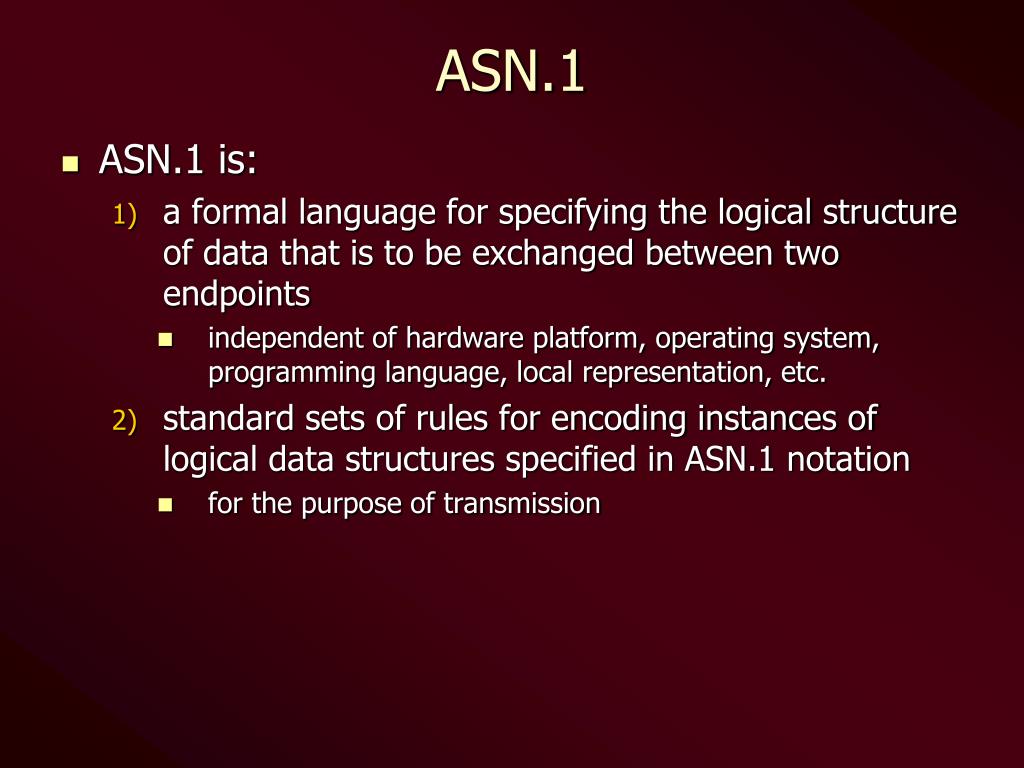 ASN.1

ASN.1 is:

1) a formal language for specifying the logical structure of data that is to be exchanged between two endpoints

independent of hardware platform, operating system, programming language, local representation, etc.

2) standard sets of rules for encoding instances of logical data structures specified in ASN.1 notation

for the purpose of transmission